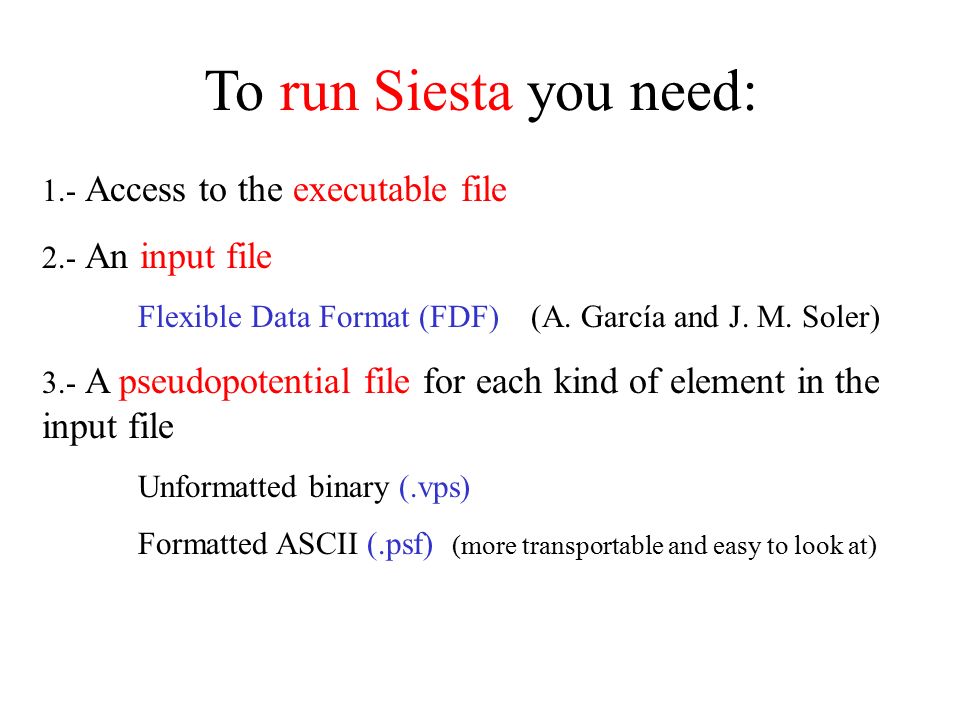 To run Siesta you need:

1.- Access to the executable file

2.- An input file

Flexible Data Format (FDF) (A. García and J. M. Soler)

3.- A pseudopotential file for each kind of element in the input file

Unformatted binary (.vps)

Formatted ASCII (.psf) (more transportable and easy to look at)